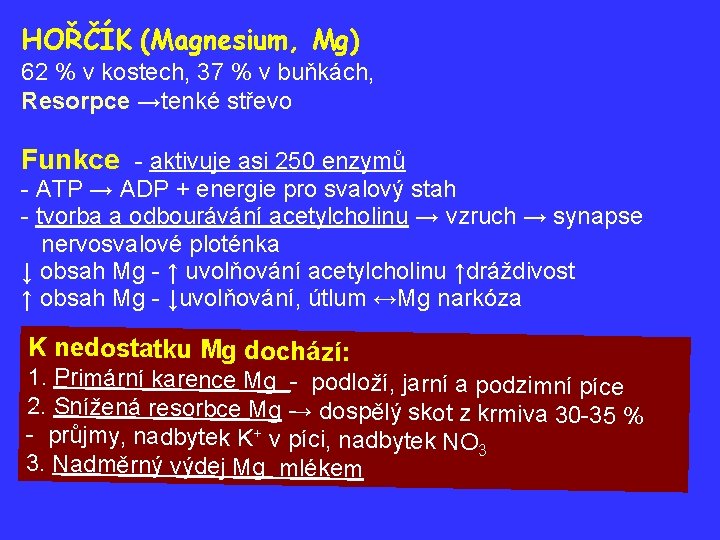 HOŘČÍK (Magnesium, Mg)
62 % v kostech, 37 % v buňkách,
Resorpce →tenké střevo

Funkce - aktivuje asi 250 enzymů
- ATP → ADP + energie pro svalový stah
- tvorba a odbourávání acetylcholinu → vzruch → synapse nervosvalové ploténka
↓ obsah Mg - ↑ uvolňování acetylcholinu ↑dráždivost
↑ obsah Mg - ↓uvolňování, útlum ↔Mg narkóza

K nedostatku Mg dochází:
1. Primární karence Mg - podloží, jarní a podzimní píce
2. Snížená resorbce Mg → dospělý skot z krmiva 30-35 %
- průjmy, nadbytek $K^+$ v píci, nadbytek $NO_3$
3. Nadměrný výdej Mg mlékem